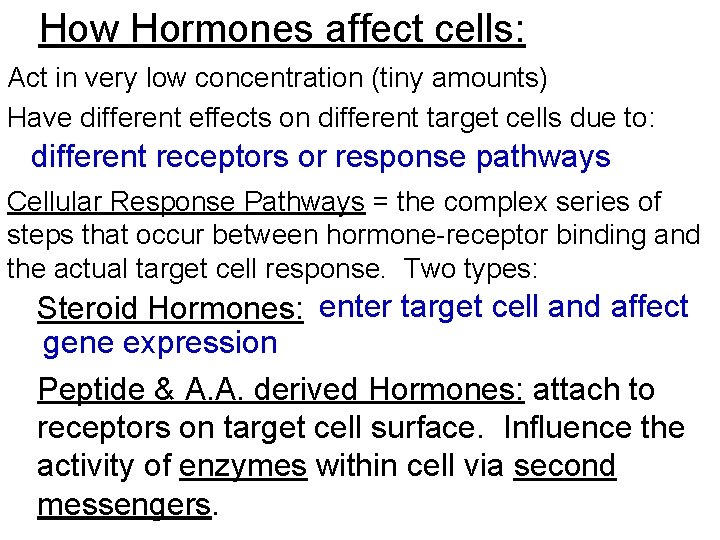 How Hormones affect cells:

Act in very low concentration (tiny amounts)

Have different effects on different target cells due to:

different receptors or response pathways

Cellular Response Pathways = the complex series of steps that occur between hormone-receptor binding and the actual target cell response. Two types:

Steroid Hormones: enter target cell and affect gene expression

Peptide & A.A. derived Hormones: attach to receptors on target cell surface. Influence the activity of enzymes within cell via second messengers.